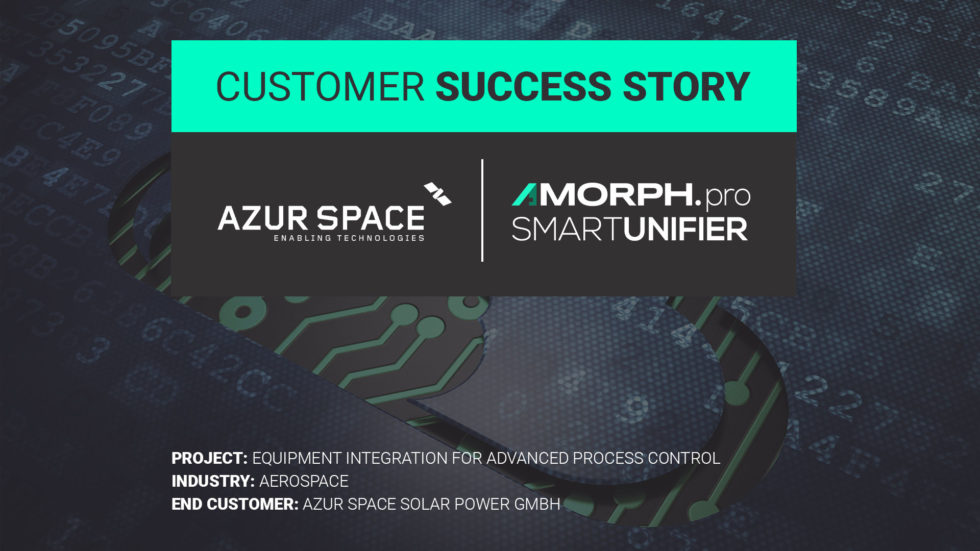 CUSTOMER SUCCESS STORY

AZUR SPACE
ENABLING TECHNOLOGIES

AMORPH.pro
SMARTUNIFIER

PROJECT: EQUIPMENT INTEGRATION FOR ADVANCED PROCESS CONTROL
INDUSTRY: AEROSPACE
END CUSTOMER: AZUR SPACE SOLAR POWER GMBH